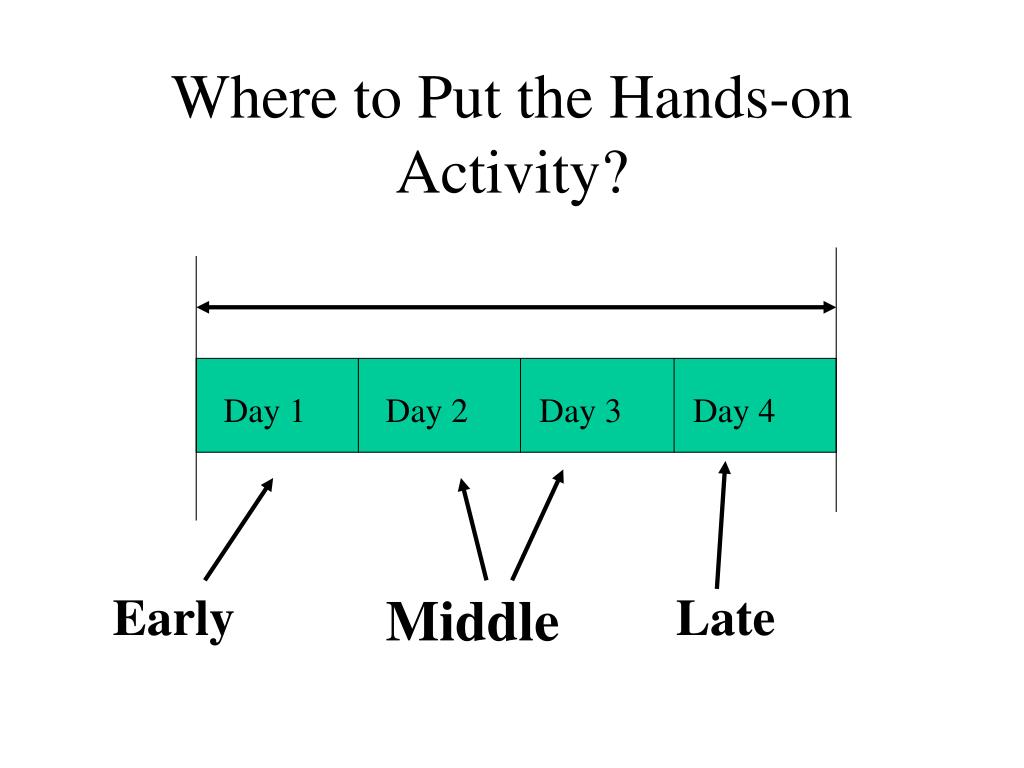 Where to Put the Hands-on Activity?

Day 1 Day 2 Day 3 Day 4

Early Middle Late